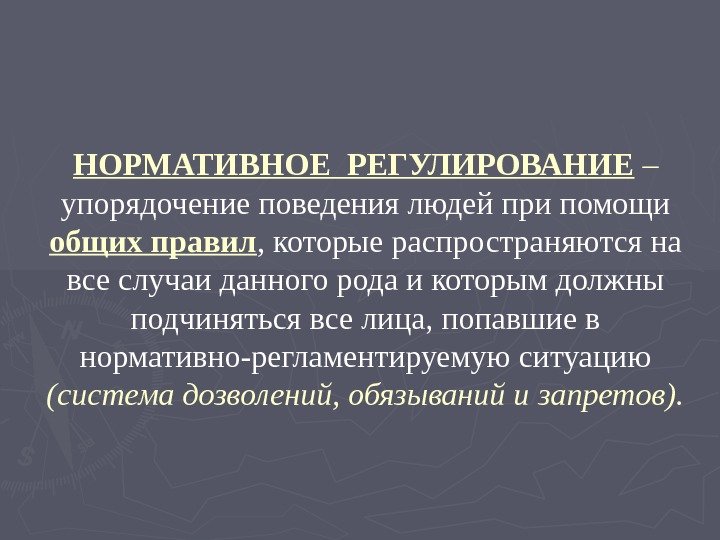 НОРМАТИВНОЕ РЕГУЛИРОВАНИЕ – упорядочение поведения людей при помощи общих правил, которые распространяются на все случаи данного рода и которым должны подчиняться все лица, попавшие в нормативно-регламентируемую ситуацию (система дозволений, обязываний и запретов).